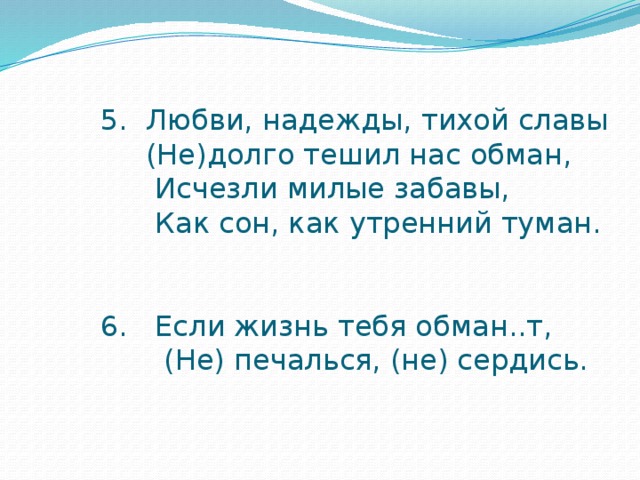 5. Любви, надежды, тихой славы
(Не)долго тешил нас обман,
Исчезли милые забавы,
Как сон, как утренний туман.

6. Если жизнь тебя обман..т,
(Не) печалься, (не) сердись.